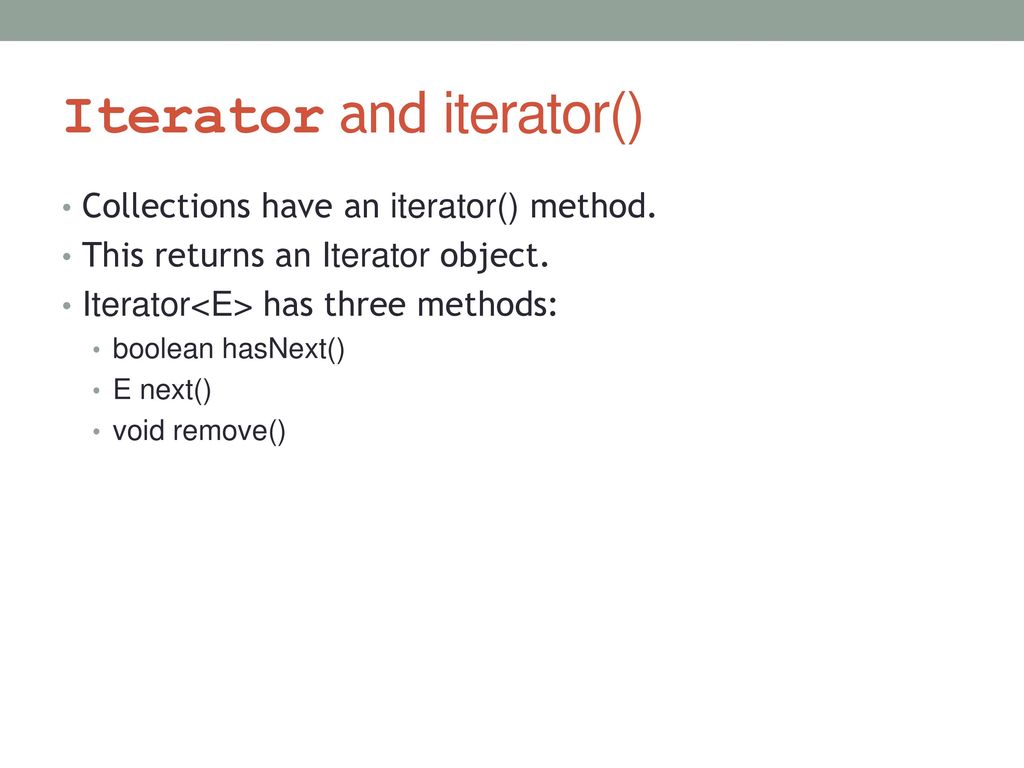 Iterator and iterator()

• Collections have an iterator() method.
• This returns an Iterator object.
• Iterator<E> has three methods:
  • boolean hasNext()
  • E next()
  • void remove()